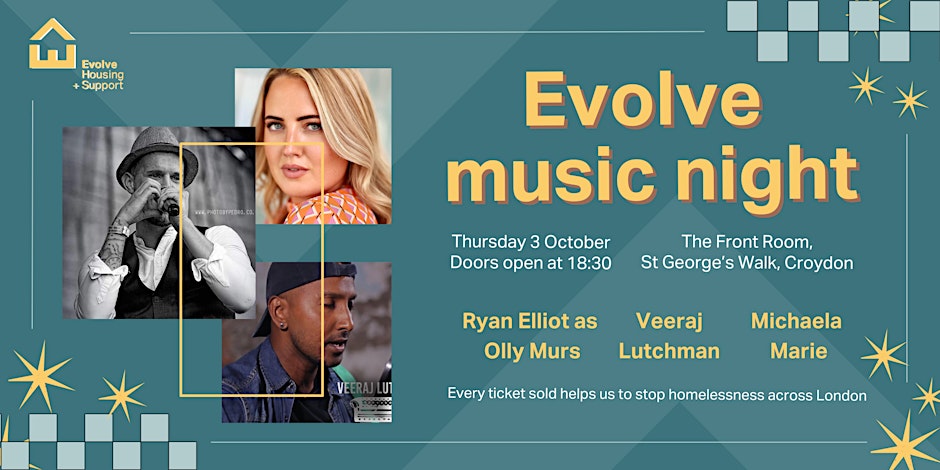 Evolve Housing + Support

WWW.PHOTOBYPEDRO.CO

VEERAJ LUT

Evolve music night

Thursday 3 October
Doors open at 18:30

The Front Room,
St George's Walk, Croydon

Ryan Elliot as Olly Murs

Veeraj Lutchman

Michaela Marie

Every ticket sold helps us to stop homelessness across London